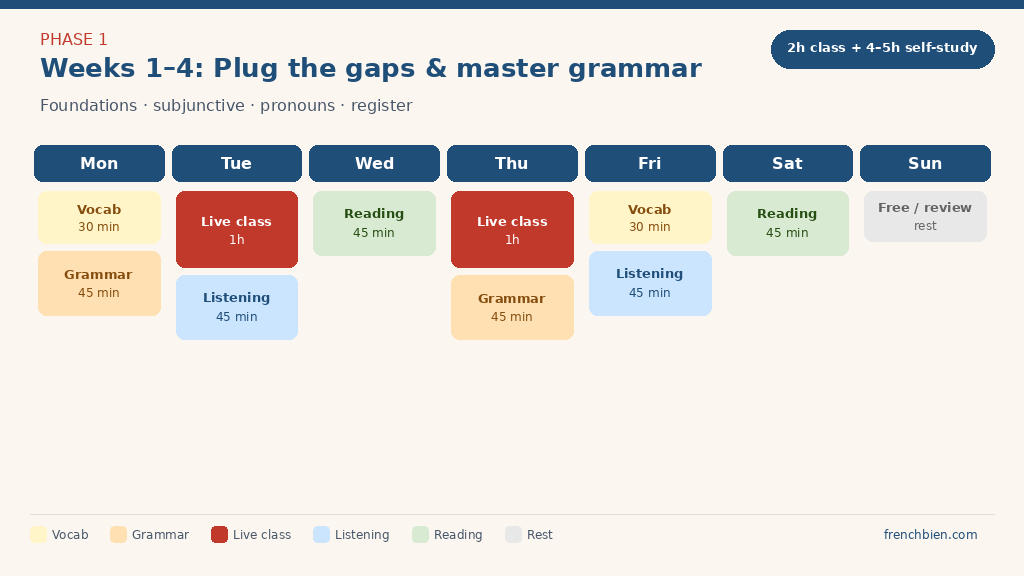 PHASE 1

Weeks 1–4: Plug the gaps & master grammar

2h class + 4–5h self-study

Foundations · subjunctive · pronouns · register

| Mon | Tue | Wed | Thu | Fri | Sat | Sun |
|---|---|---|---|---|---|---|
| Vocab 30 min | Live class 1h | Reading 45 min | Live class 1h | Vocab 30 min | Reading 45 min | Free / review rest |
| Grammar 45 min | Listening 45 min | | Grammar 45 min | Listening 45 min | | |

Vocab Grammar Live class Listening Reading Rest

frenchbien.com